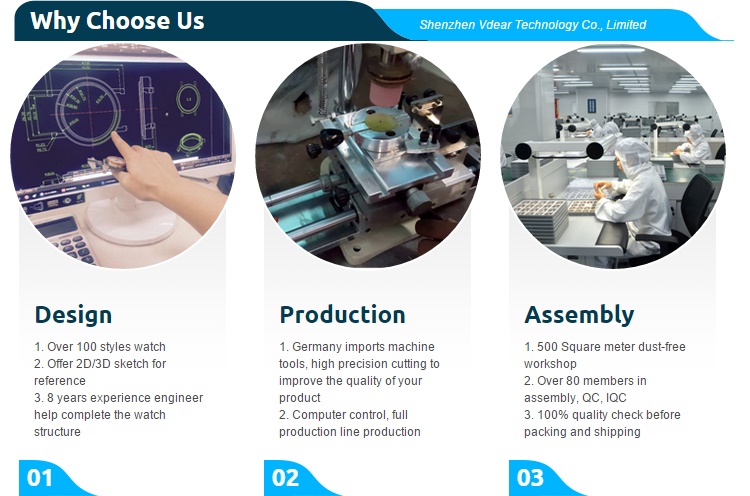 Why Choose Us

Shenzhen Vdear Technology Co., Limited

Design

1. Over 100 styles watch
2. Offer 2D/3D sketch for reference
3. 8 years experience engineer help complete the watch structure

01

Production

1. Germany imports machine tools, high precision cutting to improve the quality of your product
2. Computer control, full production line production

02

Assembly

1. 500 Square meter dust-free workshop
2. Over 80 members in assembly, QC, IQC
3. 100% quality check before packing and shipping

03